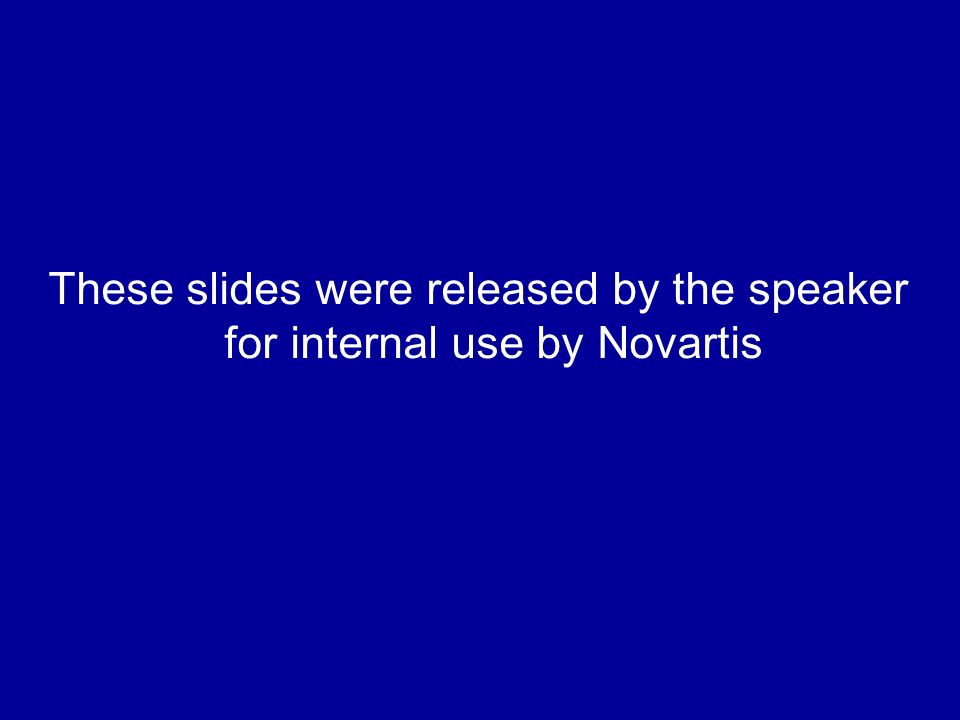 These slides were released by the speaker for internal use by Novartis